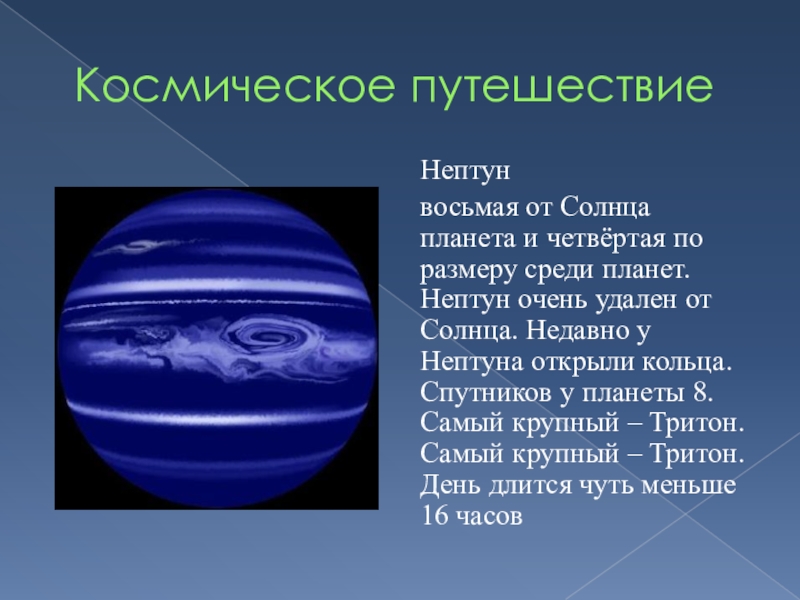 Космическое путешествие

Нептун

восьмая от Солнца планета и четвёртая по размеру среди планет. Нептун очень удален от Солнца. Недавно у Нептуна открыли кольца. Спутников у планеты 8. Самый крупный – Тритон. Самый крупный – Тритон. День длится чуть меньше 16 часов